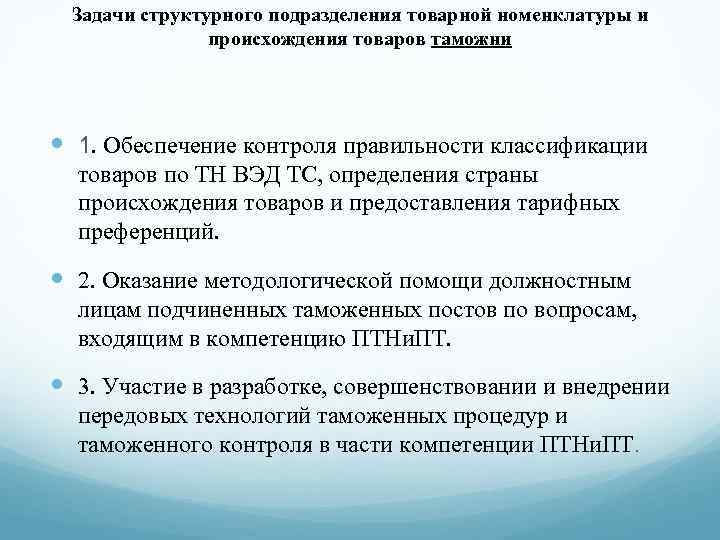 Задачи структурного подразделения товарной номенклатуры и происхождения товаров таможни

1. Обеспечение контроля правильности классификации товаров по ТН ВЭД ТС, определения страны происхождения товаров и предоставления тарифных преференций.

2. Оказание методологической помощи должностным лицам подчиненных таможенных постов по вопросам, входящим в компетенцию ПТНиПТ.

3. Участие в разработке, совершенствовании и внедрении передовых технологий таможенных процедур и таможенного контроля в части компетенции ПТНиПТ.